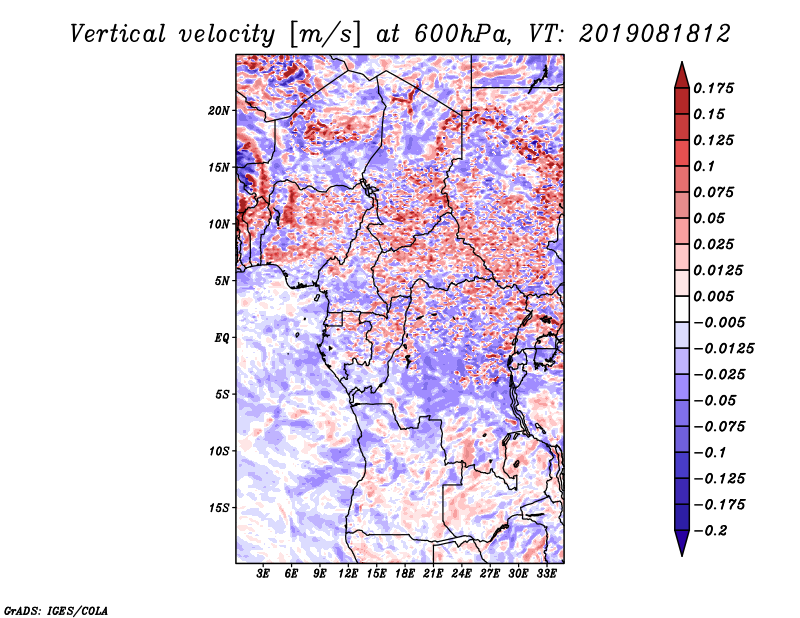 Vertical velocity [m/s] at 600hPa, VT: 2019081812

20N
15N
10N
5N
EQ
5S
10S
15S

3E 6E 9E 12E 15E 18E 21E 24E 27E 30E 33E

0.175
0.15
0.125
0.1
0.075
0.05
0.025
0.0125
0.005
−0.005
−0.0125
−0.025
−0.05
−0.075
−0.1
−0.125
−0.175
−0.2

GrADS: IGES/COLA